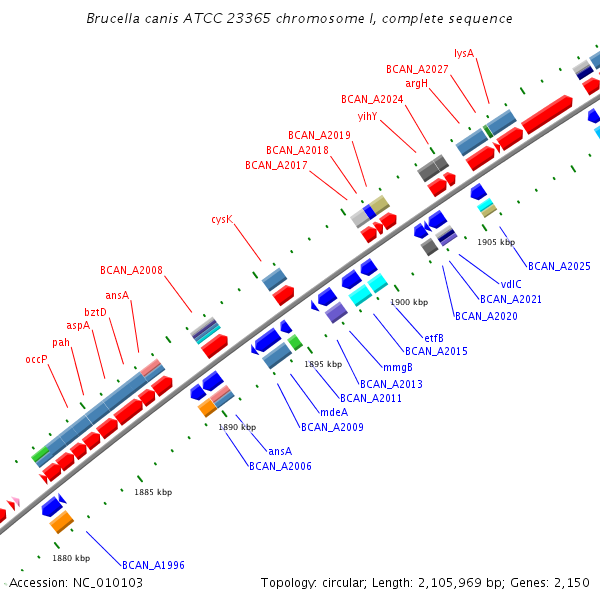 Brucella canis ATCC 23365 chromosome I, complete sequence

lysA
BCAN_A2027
argH
BCAN_A2024
yihY
BCAN_A2019
BCAN_A2018
BCAN_A2017
cysK
BCAN_A2008
ansA
bztD
aspA
pah
occP

1905 kbp
BCAN_A2025
vdlC
BCAN_A2021
BCAN_A2020
1900 kbp
etfB
BCAN_A2015
mmgB
BCAN_A2013
BCAN_A2011
1895 kbp
mdeA
BCAN_A2009
1890 kbp
ansA
BCAN_A2006
1885 kbp
1880 kbp
BCAN_A1996

Accession: NC_010103
Topology: circular; Length: 2,105,969 bp; Genes: 2,150